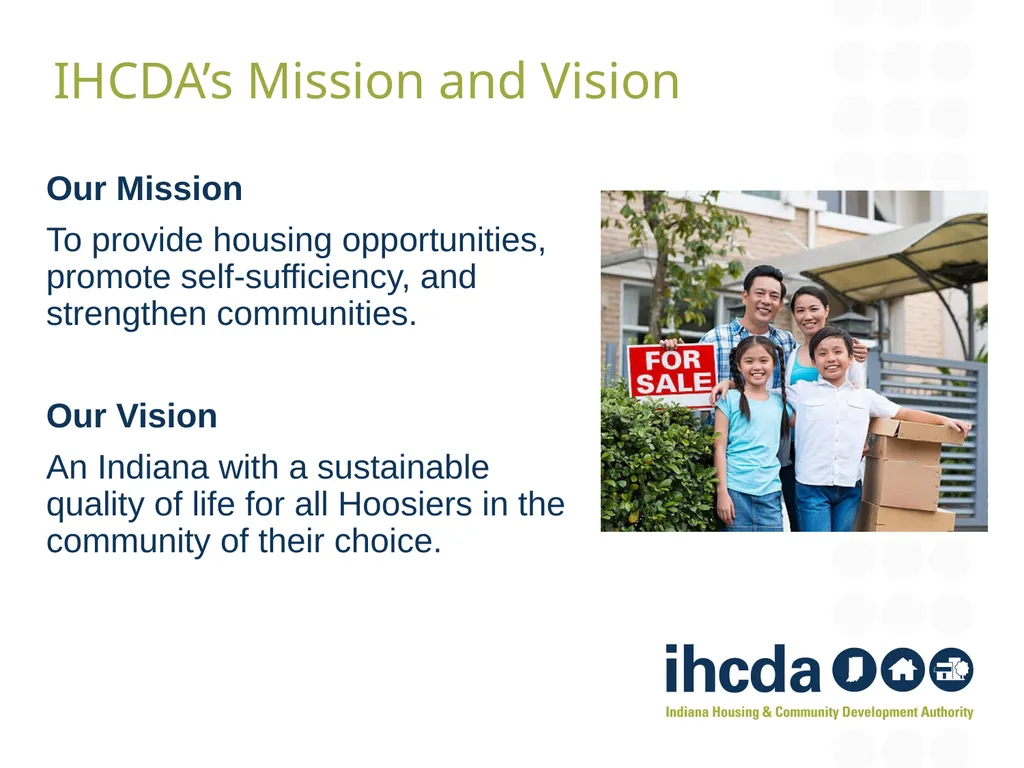 IHCDA's Mission and Vision

Our Mission

To provide housing opportunities, promote self-sufficiency, and strengthen communities.

Our Vision

An Indiana with a sustainable quality of life for all Hoosiers in the community of their choice.

FOR SALE

ihcda

Indiana Housing & Community Development Authority